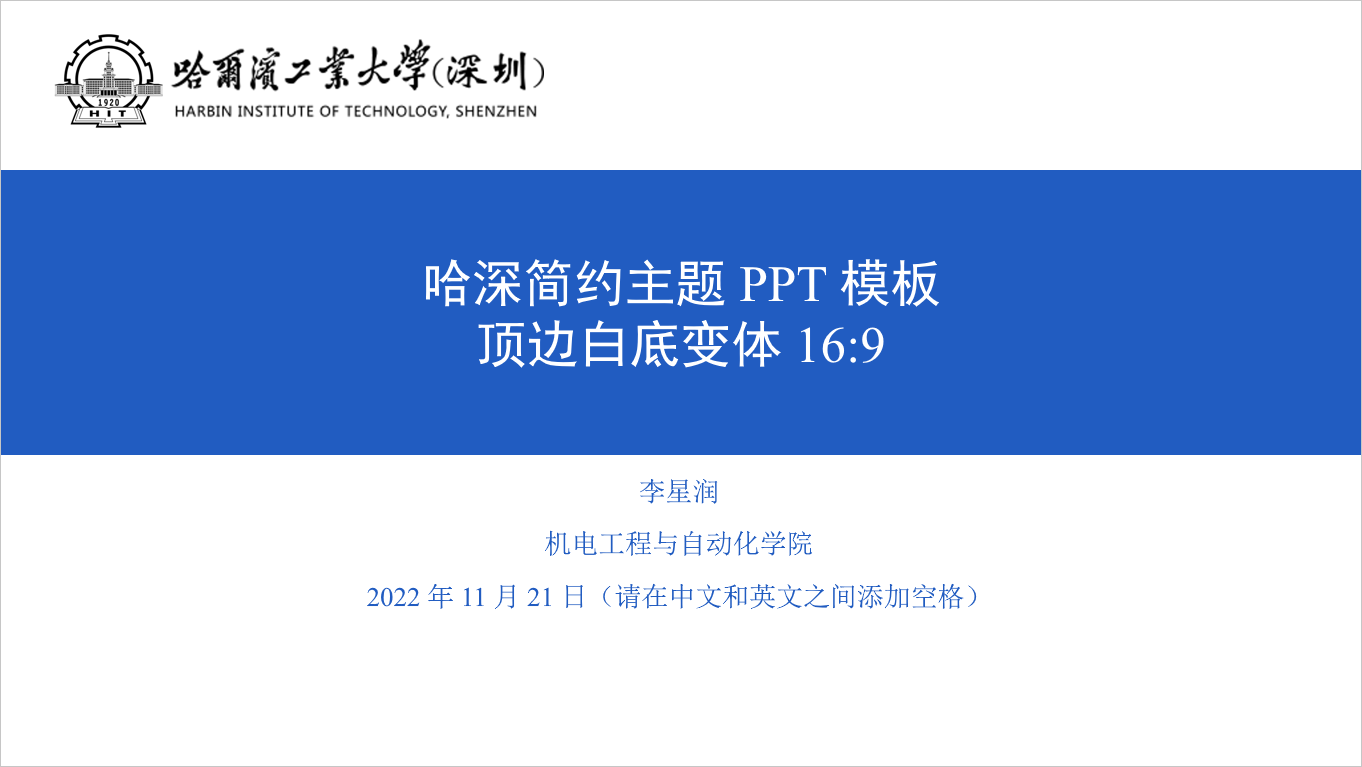 1920
HIT
哈爾濱工業大學(深圳)
HARBIN INSTITUTE OF TECHNOLOGY, SHENZHEN

哈深简约主题 PPT 模板
顶边白底变体 16:9

李星润

机电工程与自动化学院

2022 年 11 月 21 日（请在中文和英文之间添加空格）